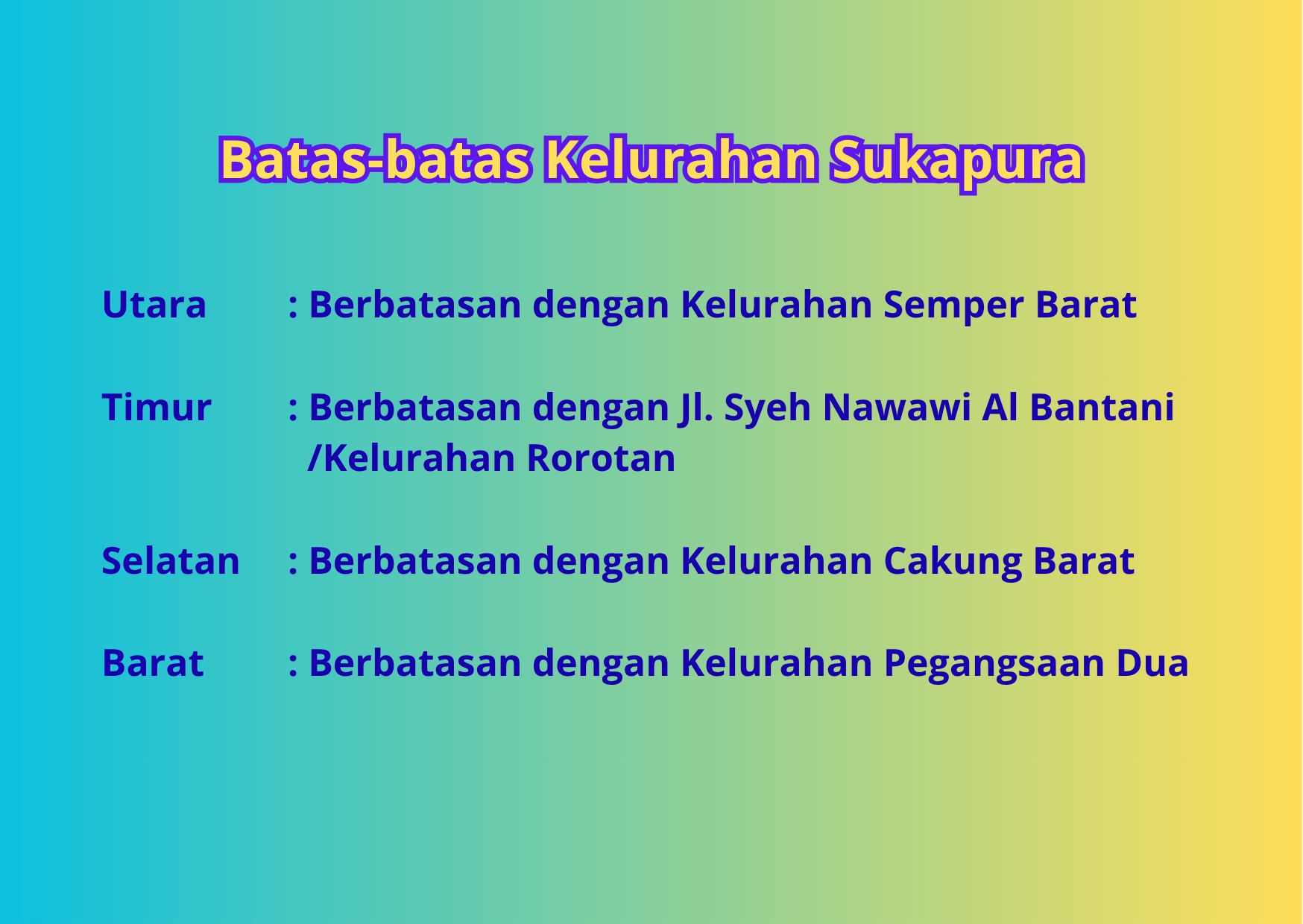 Batas-batas Kelurahan Sukapura

Utara : Berbatasan dengan Kelurahan Semper Barat

Timur : Berbatasan dengan Jl. Syeh Nawawi Al Bantani /Kelurahan Rorotan

Selatan : Berbatasan dengan Kelurahan Cakung Barat

Barat : Berbatasan dengan Kelurahan Pegangsaan Dua